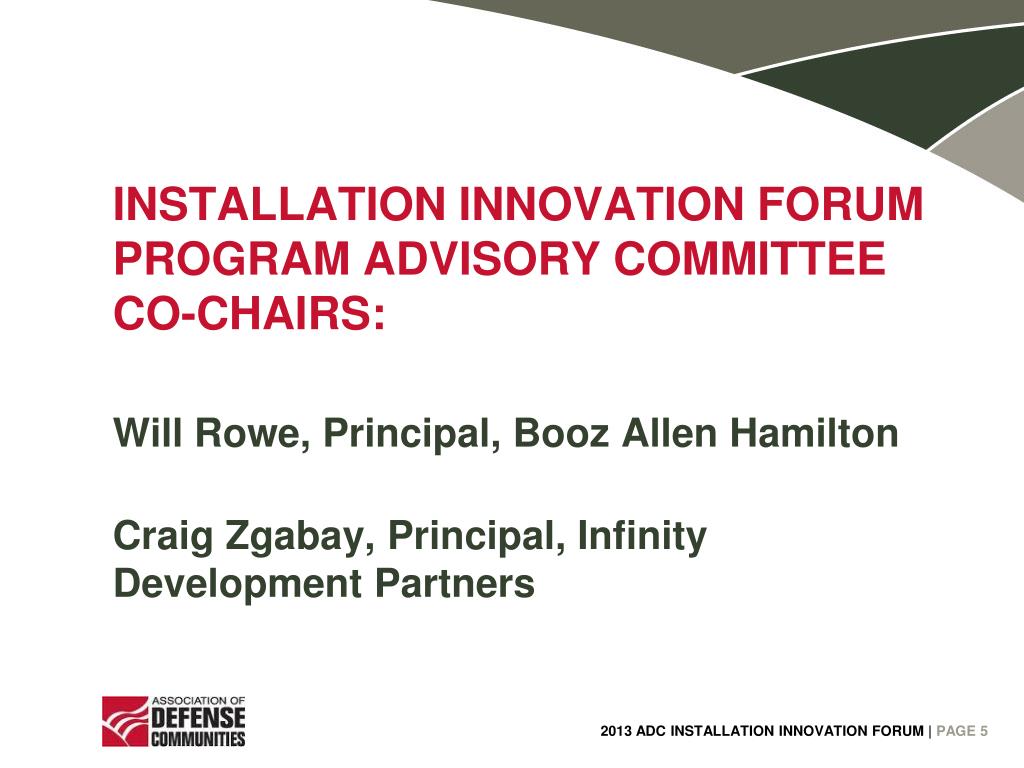 INSTALLATION INNOVATION FORUM PROGRAM ADVISORY COMMITTEE CO-CHAIRS:

Will Rowe, Principal, Booz Allen Hamilton

Craig Zgabay, Principal, Infinity Development Partners

ASSOCIATION OF DEFENSE COMMUNITIES

2013 ADC INSTALLATION INNOVATION FORUM | PAGE 5